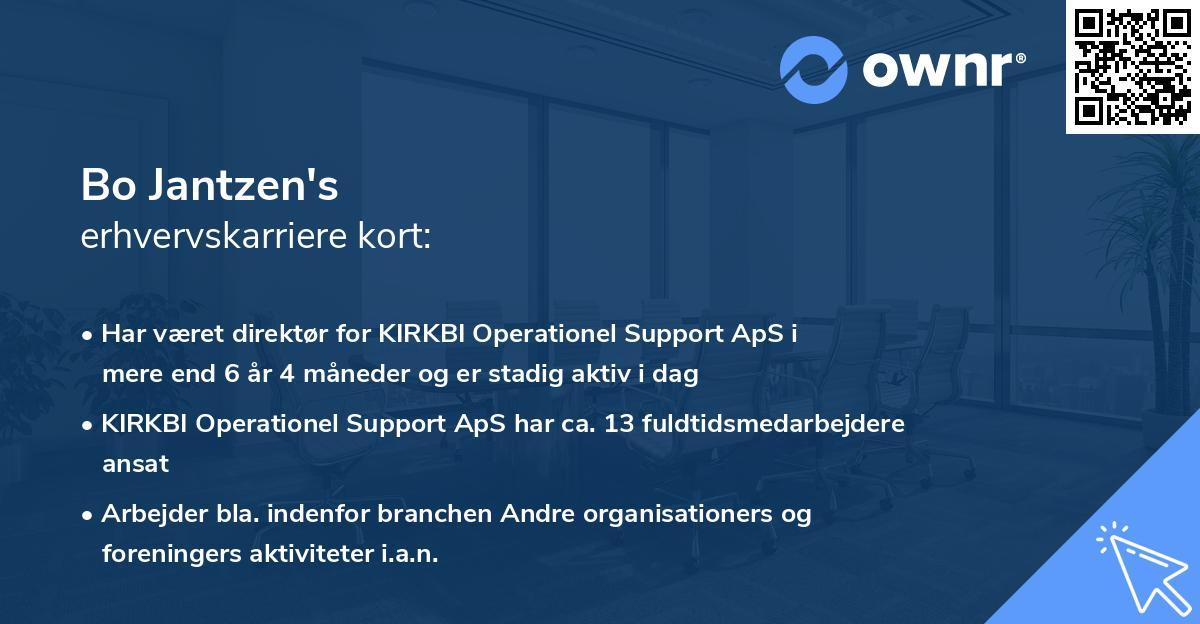 ownr®

Bo Jantzen's
erhvervskarriere kort:

• Har været direktør for KIRKBI Operationel Support ApS i mere end 6 år 4 måneder og er stadig aktiv i dag

• KIRKBI Operationel Support ApS har ca. 13 fuldtidsmedarbejdere ansat

• Arbejder bla. indenfor branchen Andre organisationers og foreningers aktiviteter i.a.n.